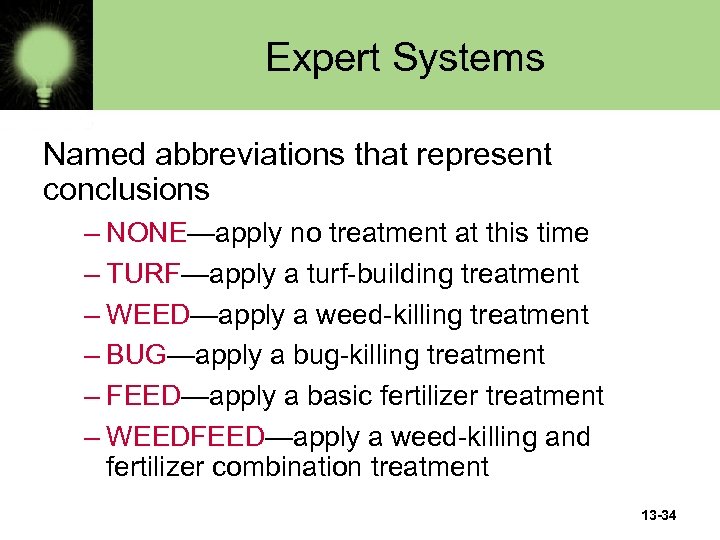 Expert Systems

Named abbreviations that represent conclusions

– NONE—apply no treatment at this time
– TURF—apply a turf-building treatment
– WEED—apply a weed-killing treatment
– BUG—apply a bug-killing treatment
– FEED—apply a basic fertilizer treatment
– WEEDFEED—apply a weed-killing and fertilizer combination treatment

13-34